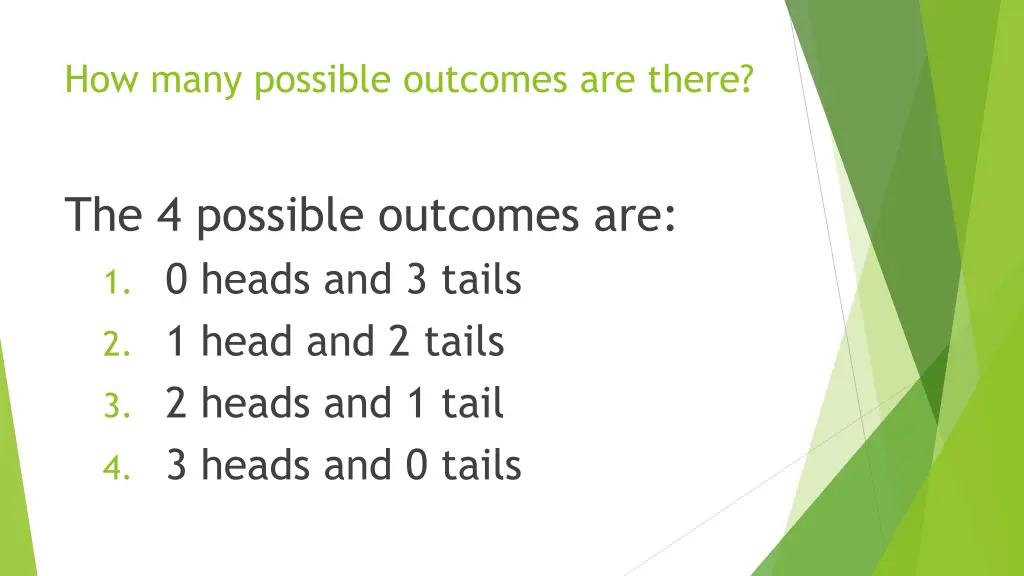 How many possible outcomes are there?

The 4 possible outcomes are:
1. 0 heads and 3 tails
2. 1 head and 2 tails
3. 2 heads and 1 tail
4. 3 heads and 0 tails